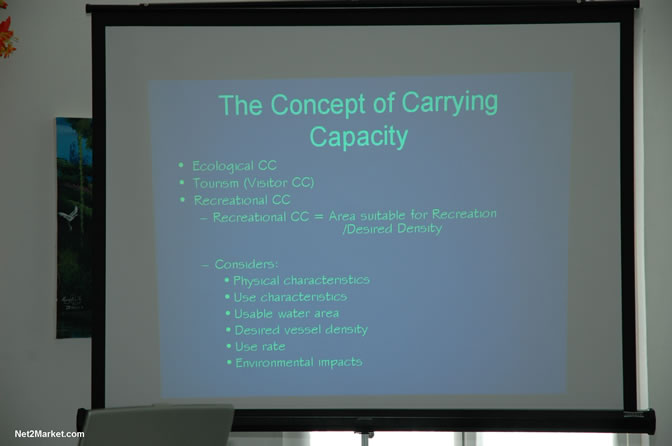 The Concept of Carrying Capacity

• Ecological CC
• Tourism (Visitor CC)
• Recreational CC
– Recreational CC = Area suitable for Recreation /Desired Density

– Considers:
• Physical characteristics
• Use characteristics
• Usable water area
• Desired vessel density
• Use rate
• Environmental impacts

Net2Market.com